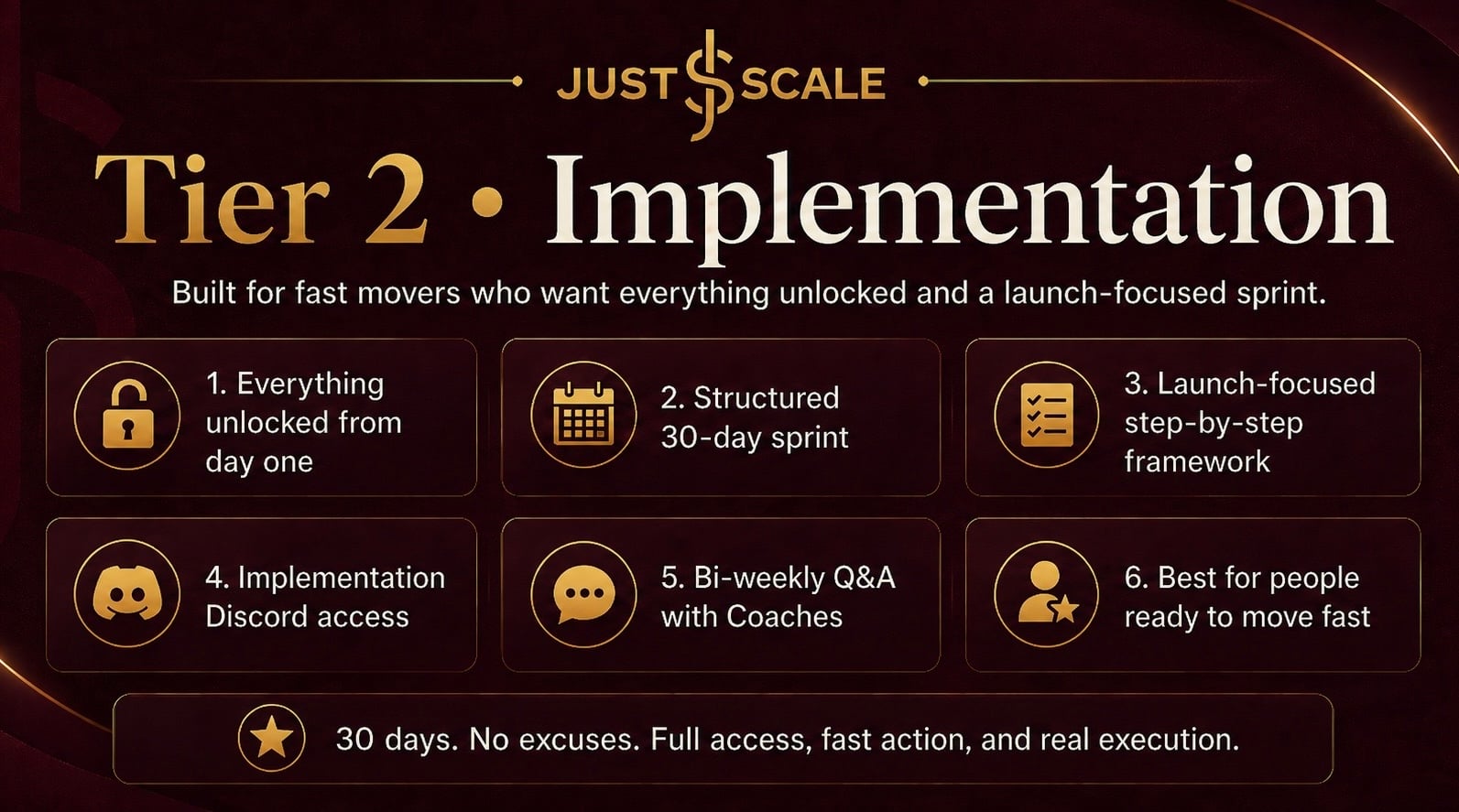 JUST $ SCALE

Tier 2 • Implementation

Built for fast movers who want everything unlocked and a launch-focused sprint.

1. Everything unlocked from day one

2. Structured 30-day sprint

3. Launch-focused step-by-step framework

4. Implementation Discord access

5. Bi-weekly Q&A with Coaches

6. Best for people ready to move fast

30 days. No excuses. Full access, fast action, and real execution.